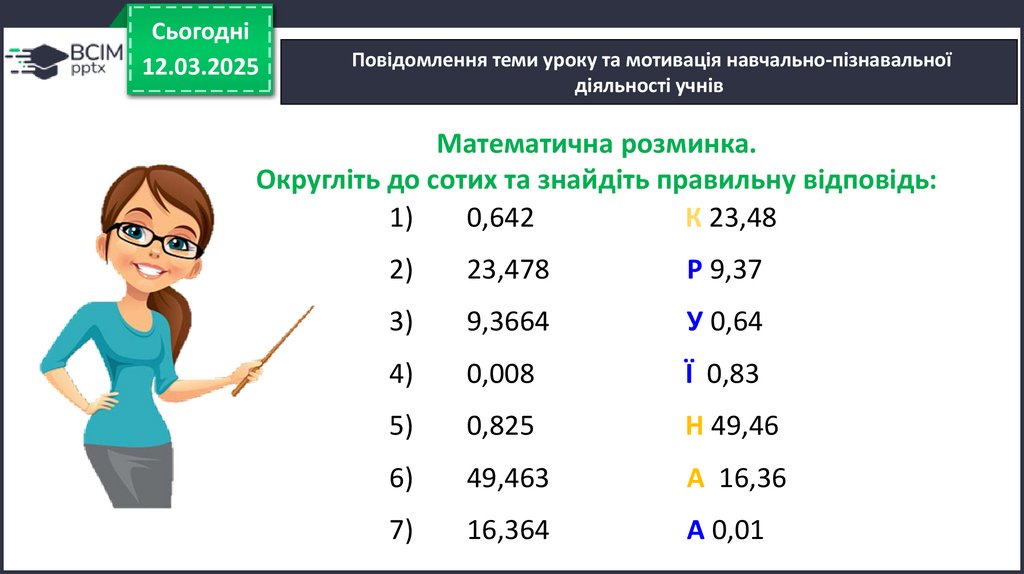 ВСІМ pptx

Сьогодні 12.03.2025

Повідомлення теми уроку та мотивація навчально-пізнавальної діяльності учнів

Математична розминка.
Округліть до сотих та знайдіть правильну відповідь:

1) 0,642
2) 23,478
3) 9,3664
4) 0,008
5) 0,825
6) 49,463
7) 16,364

К 23,48
Р 9,37
У 0,64
Ї 0,83
Н 49,46
А 16,36
А 0,01